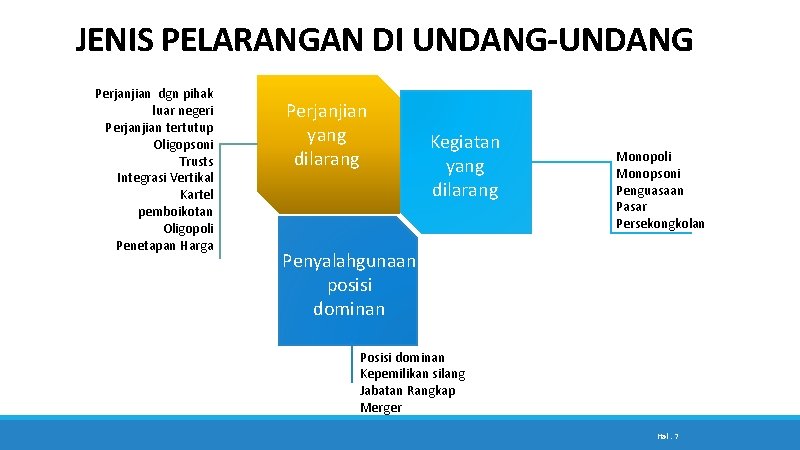 JENIS PELARANGAN DI UNDANG-UNDANG

Perjanjian dgn pihak luar negeri
Perjanjian tertutup
Oligopsoni
Trusts
Integrasi Vertikal
Kartel
pemboikotan
Oligopoli
Penetapan Harga

Perjanjian yang dilarang

Kegiatan yang dilarang

Monopoli
Monopsoni
Penguasaan Pasar
Persekongkolan

Penyalahgunaan posisi dominan

Posisi dominan
Kepemilikan silang
Jabatan Rangkap
Merger

Hal . 7